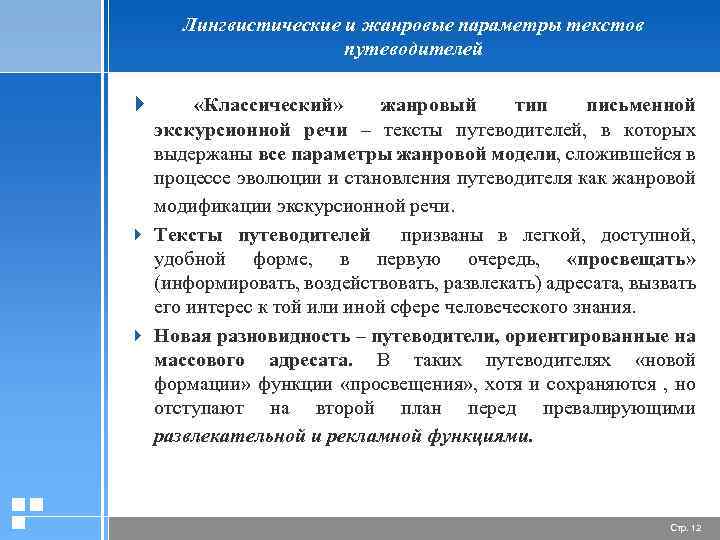 Лингвистические и жанровые параметры текстов путеводителей

«Классический» жанровый тип письменной экскурсионной речи – тексты путеводителей, в которых выдержаны все параметры жанровой модели, сложившейся в процессе эволюции и становления путеводителя как жанровой модификации экскурсионной речи.

Тексты путеводителей призваны в легкой, доступной, удобной форме, в первую очередь, «просвещать» (информировать, воздействовать, развлекать) адресата, вызвать его интерес к той или иной сфере человеческого знания.

Новая разновидность – путеводители, ориентированные на массового адресата. В таких путеводителях «новой формации» функции «просвещения», хотя и сохраняются , но отступают на второй план перед превалирующими развлекательной и рекламной функциями.

Стр. 12